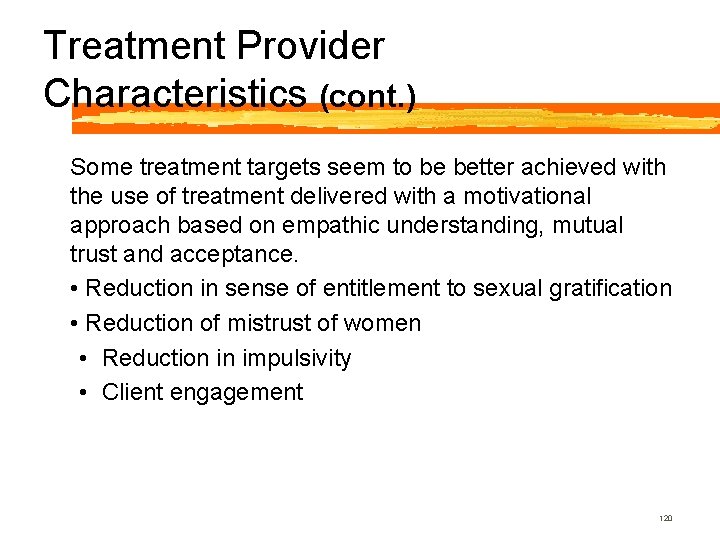 Treatment Provider Characteristics (cont.)

Some treatment targets seem to be better achieved with the use of treatment delivered with a motivational approach based on empathic understanding, mutual trust and acceptance.

• Reduction in sense of entitlement to sexual gratification
• Reduction of mistrust of women
• Reduction in impulsivity
• Client engagement

120